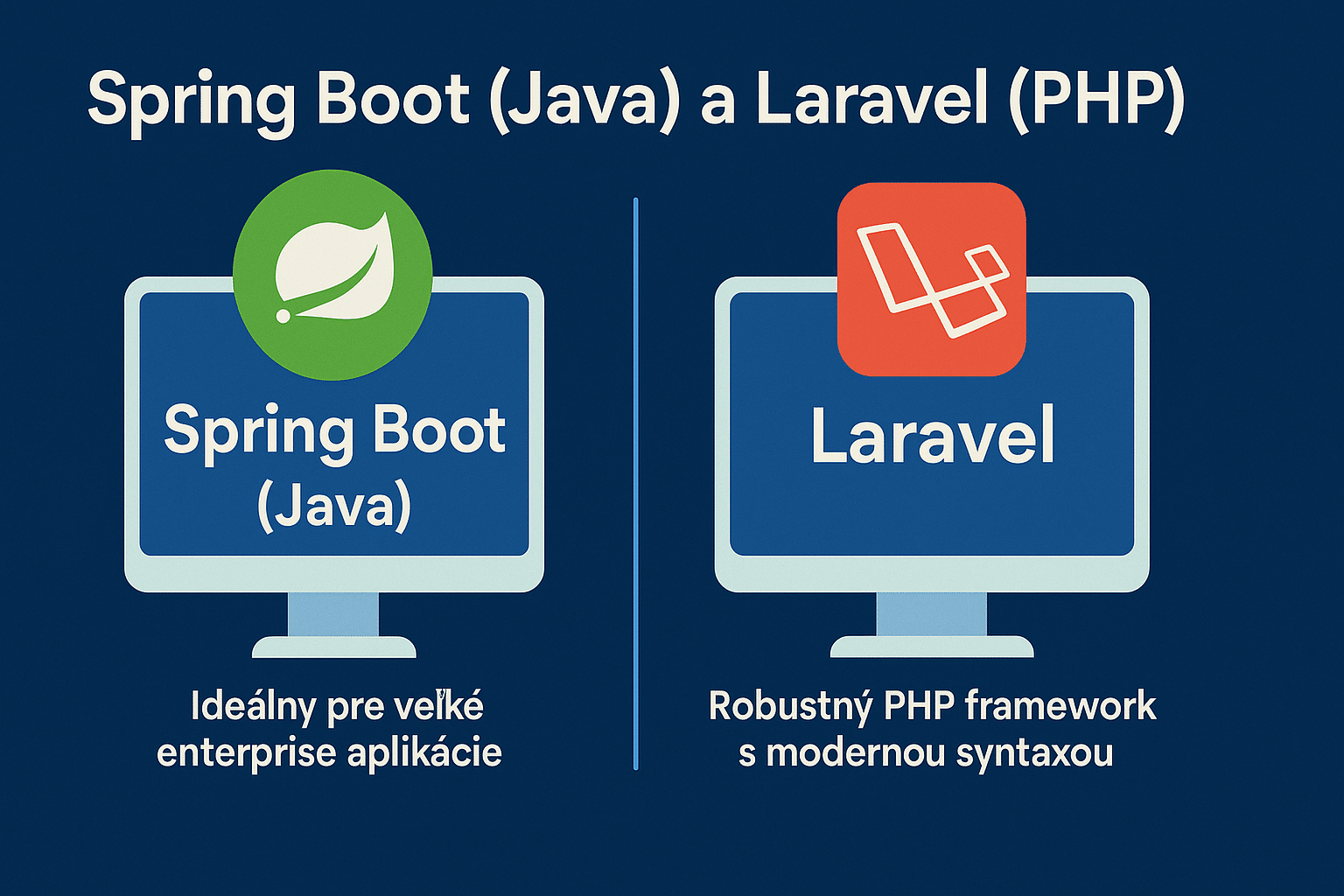 Spring Boot (Java) a Laravel (PHP)

Spring Boot (Java)

Ideálny pre veľké enterprise aplikácie

Laravel

Robustný PHP framework s modernou syntaxou